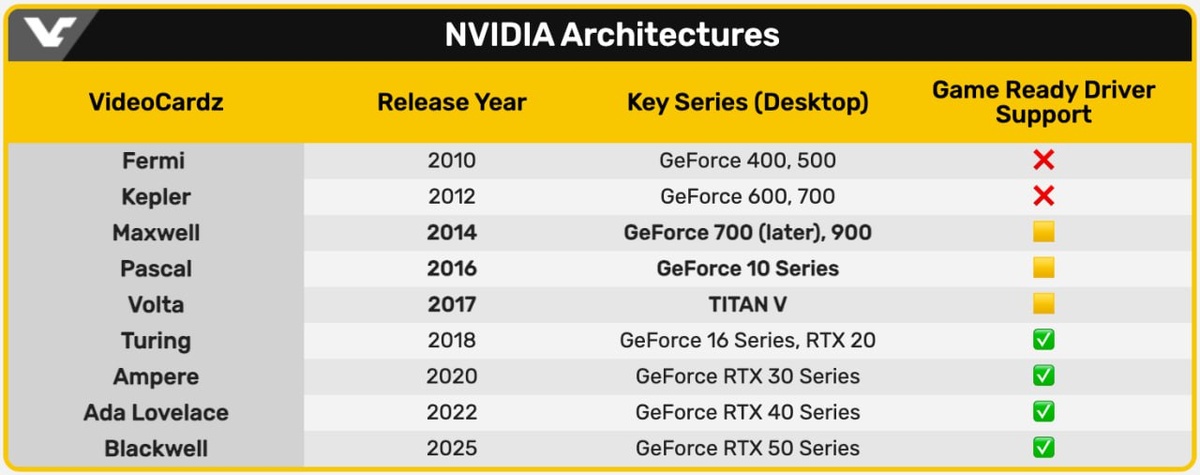 NVIDIA Architectures

| VideoCardz | Release Year | Key Series (Desktop) | Game Ready Driver Support |
|---|---|---|---|
| Fermi | 2010 | GeForce 400, 500 | ❌ |
| Kepler | 2012 | GeForce 600, 700 | ❌ |
| Maxwell | 2014 | GeForce 700 (later), 900 | 🟨 |
| Pascal | 2016 | GeForce 10 Series | 🟨 |
| Volta | 2017 | TITAN V | 🟨 |
| Turing | 2018 | GeForce 16 Series, RTX 20 | ✅ |
| Ampere | 2020 | GeForce RTX 30 Series | ✅ |
| Ada Lovelace | 2022 | GeForce RTX 40 Series | ✅ |
| Blackwell | 2025 | GeForce RTX 50 Series | ✅ |